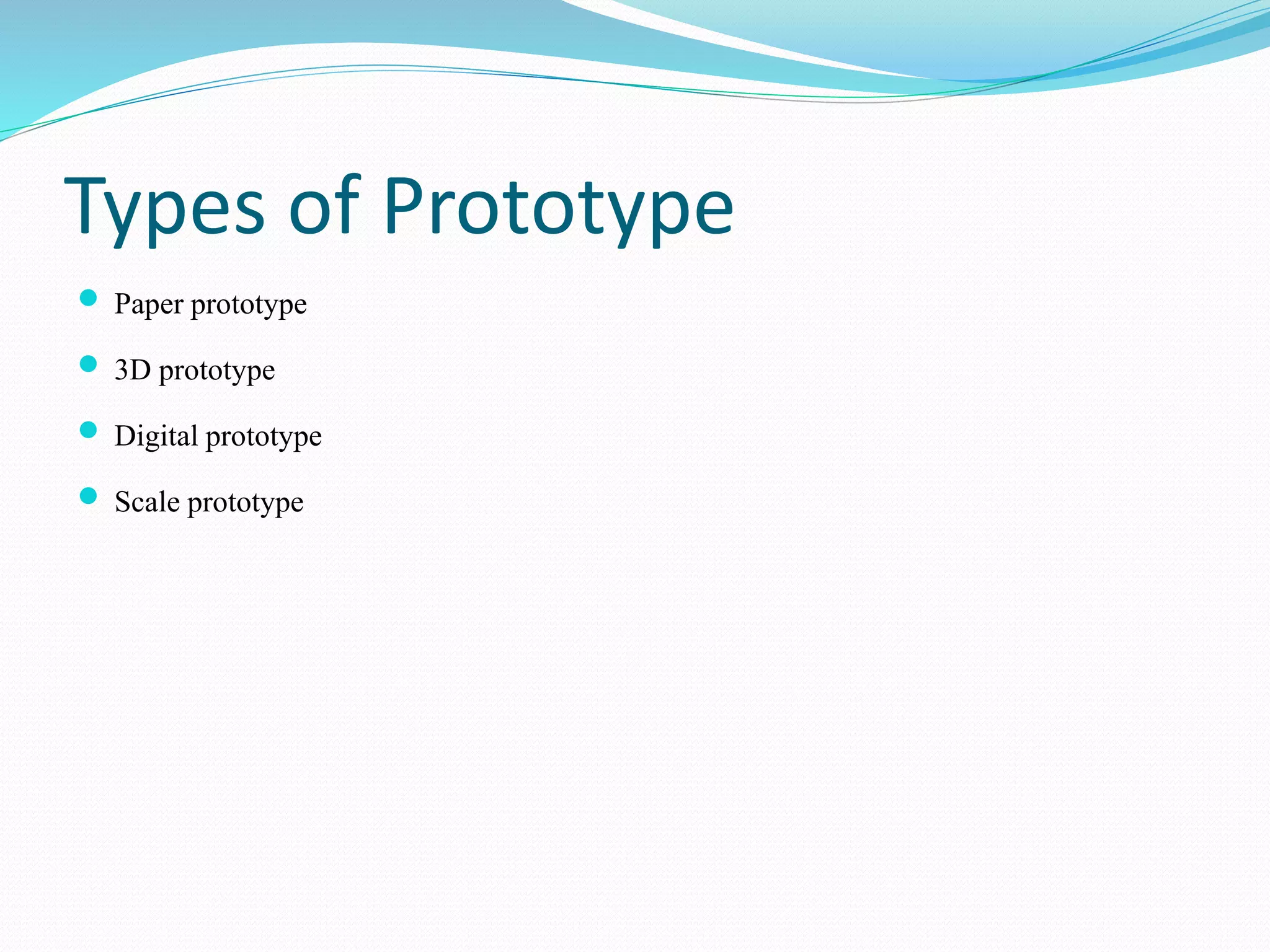 Types of Prototype

- Paper prototype
- 3D prototype
- Digital prototype
- Scale prototype